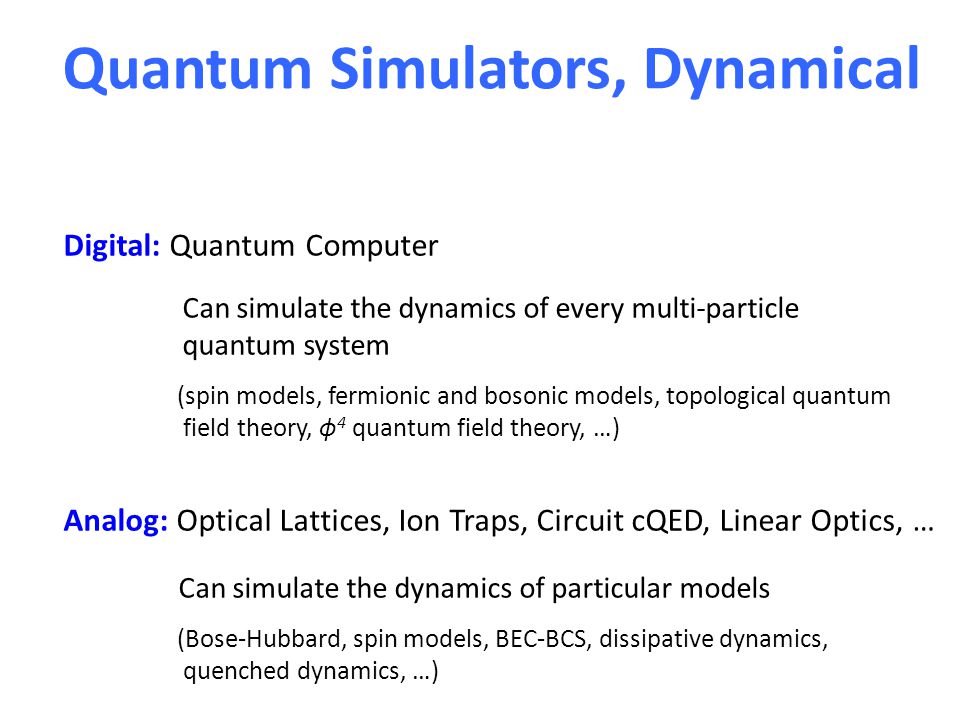 Quantum Simulators, Dynamical

Digital: Quantum Computer

Can simulate the dynamics of every multi-particle quantum system

(spin models, fermionic and bosonic models, topological quantum field theory, $\phi^4$ quantum field theory, …)

Analog: Optical Lattices, Ion Traps, Circuit cQED, Linear Optics, …

Can simulate the dynamics of particular models

(Bose-Hubbard, spin models, BEC-BCS, dissipative dynamics, quenched dynamics, …)